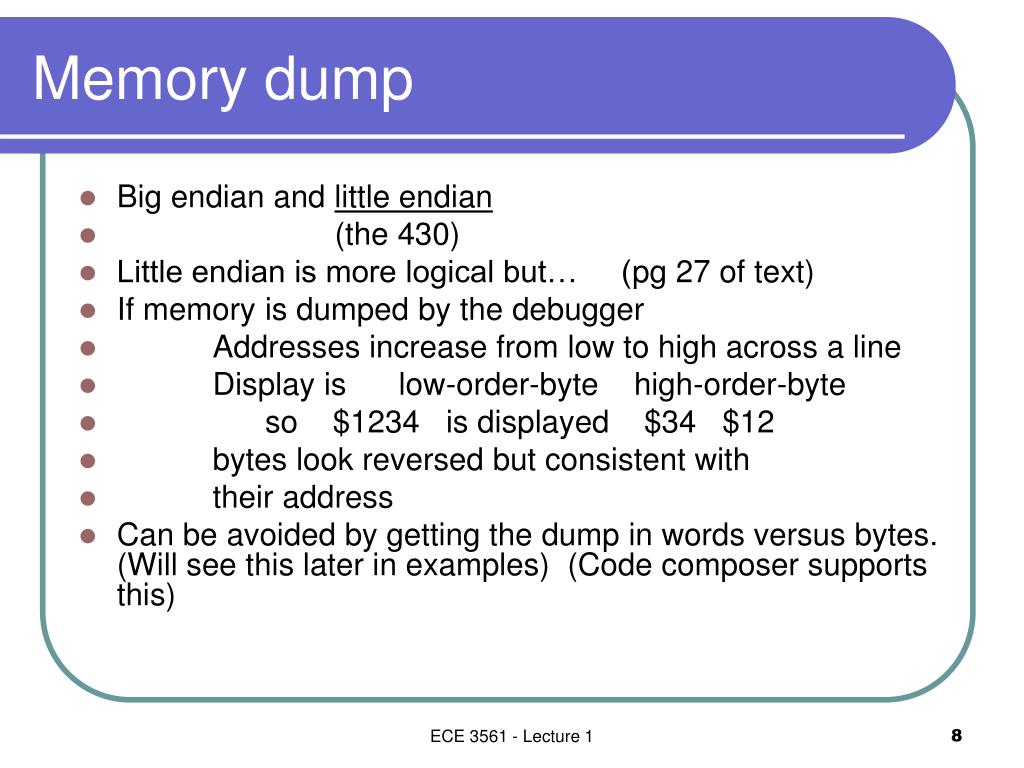 Memory dump

- Big endian and little endian
- (the 430)
- Little endian is more logical but… (pg 27 of text)
- If memory is dumped by the debugger
- Addresses increase from low to high across a line
- Display is low-order-byte high-order-byte
- so \$1234 is displayed \$34 \$12
- bytes look reversed but consistent with
- their address
- Can be avoided by getting the dump in words versus bytes. (Will see this later in examples) (Code composer supports this)

ECE 3561 - Lecture 1

8